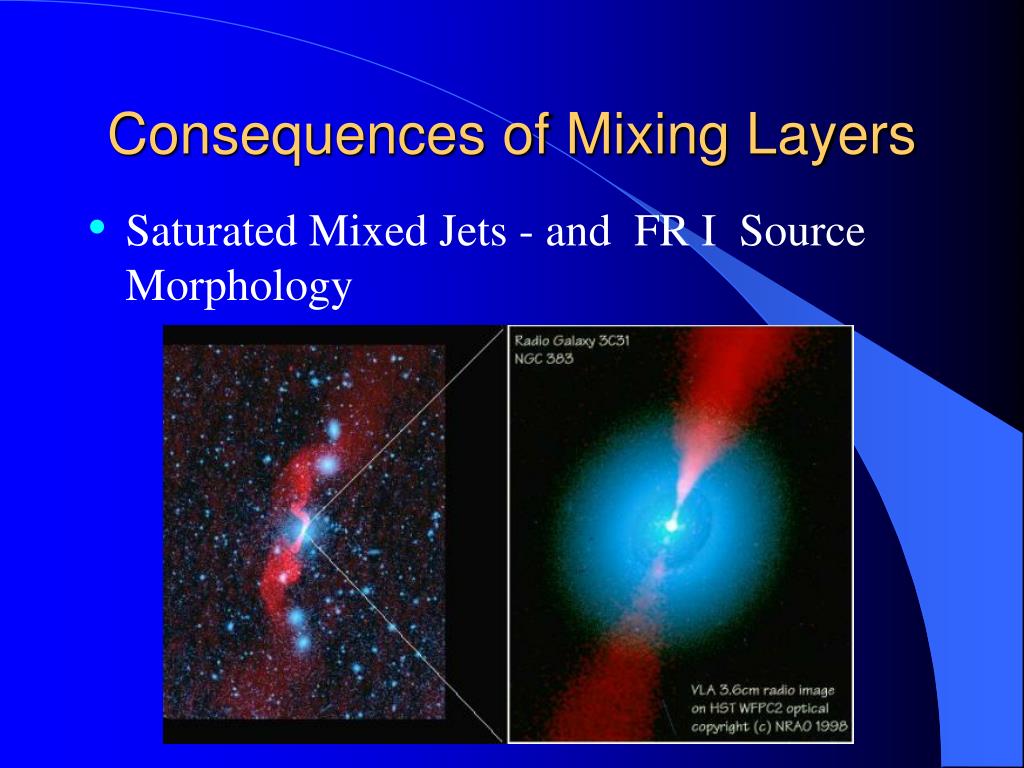 Consequences of Mixing Layers

• Saturated Mixed Jets - and FR I Source Morphology

Radio Galaxy 3C31
NGC 383

VLA 3.6cm radio image
on HST WFPC2 optical
copyright (c) NRAO 1998